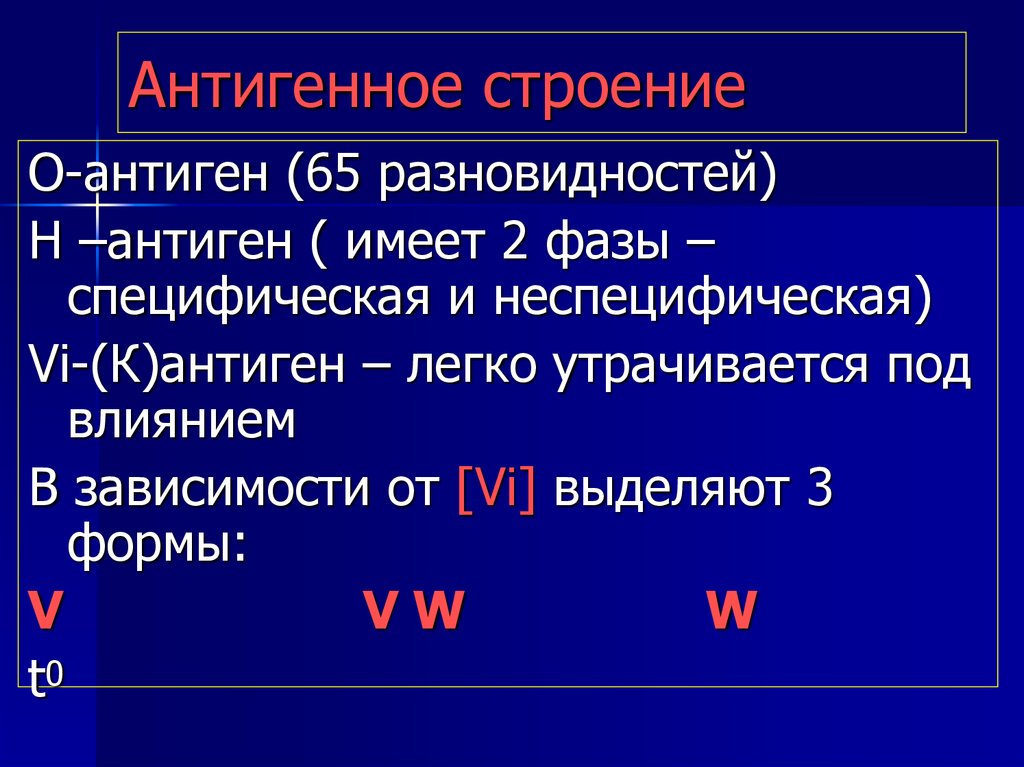 Антигенное строение

О-антиген (65 разновидностей)

Н –антиген ( имеет 2 фазы – специфическая и неспецифическая)

Vi-(К)антиген – легко утрачивается под влиянием

В зависимости от [Vi] выделяют 3 формы:

V V W W

$t^0$